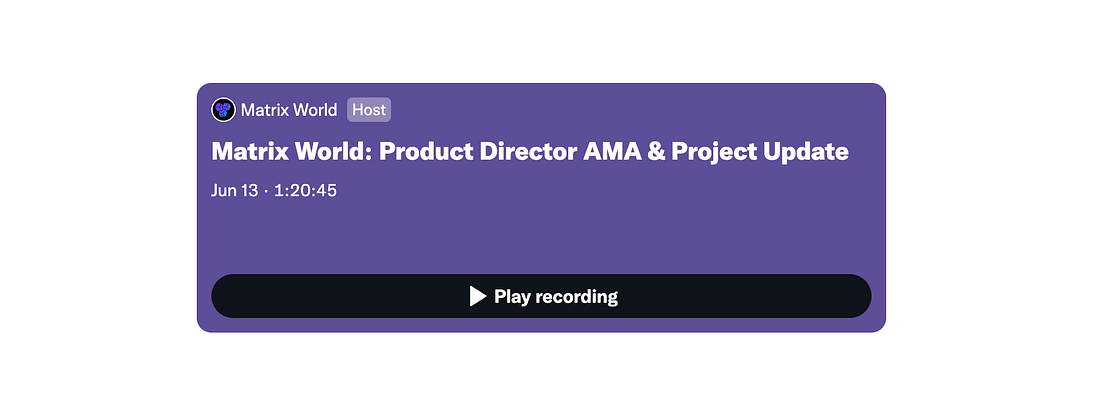 Matrix World Host

Matrix World: Product Director AMA & Project Update

Jun 13 · 1:20:45

Play recording